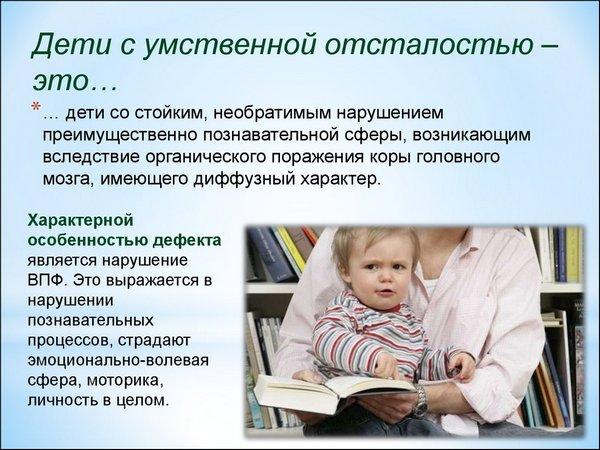 Дети с умственной отсталостью – это…

* … дети со стойким, необратимым нарушением преимущественно познавательной сферы, возникающим вследствие органического поражения коры головного мозга, имеющего диффузный характер.

Характерной особенностью дефекта является нарушение ВПФ. Это выражается в нарушении познавательных процессов, страдают эмоционально-волевая сфера, моторика, личность в целом.